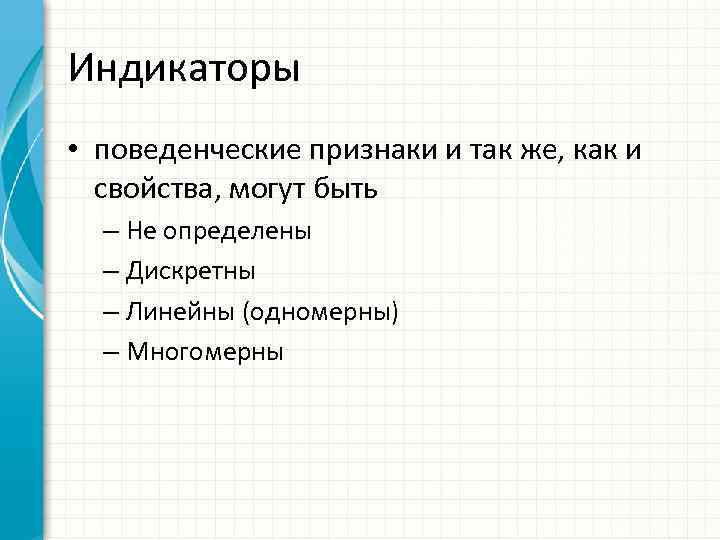 Индикаторы

• поведенческие признаки и так же, как и свойства, могут быть
– Не определены
– Дискретны
– Линейны (одномерны)
– Многомерны